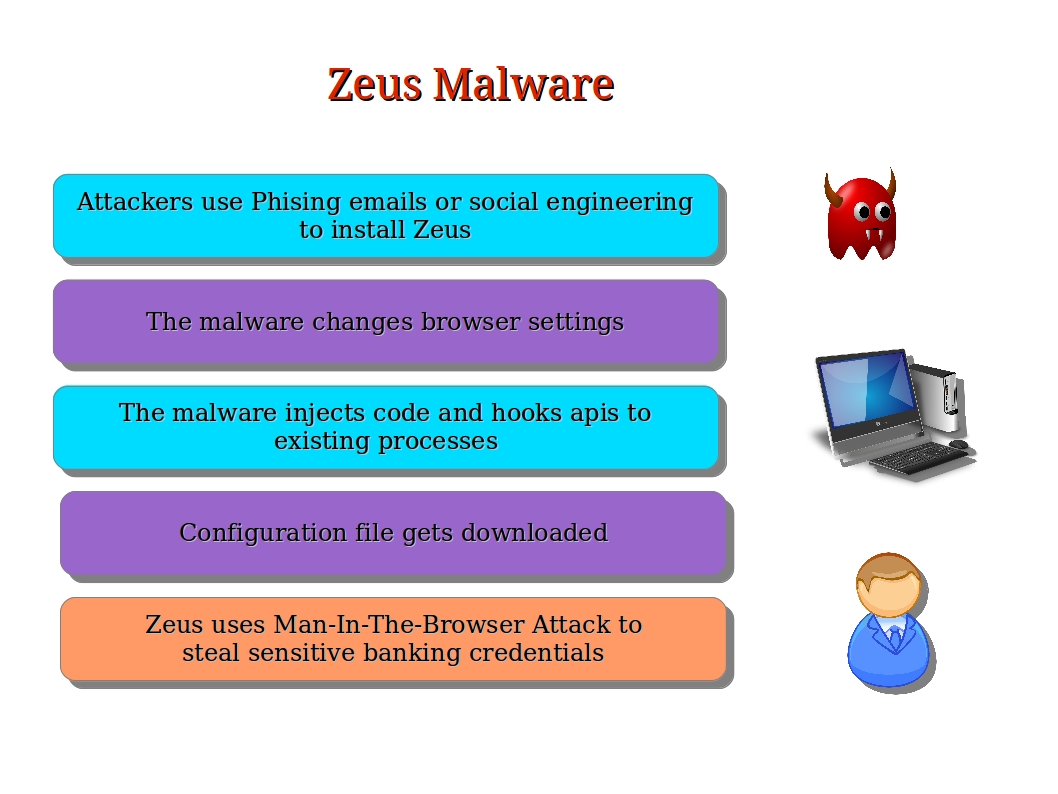 Zeus Malware

Attackers use Phising emails or social engineering to install Zeus

The malware changes browser settings

The malware injects code and hooks apis to existing processes

Configuration file gets downloaded

Zeus uses Man-In-The-Browser Attack to steal sensitive banking credentials